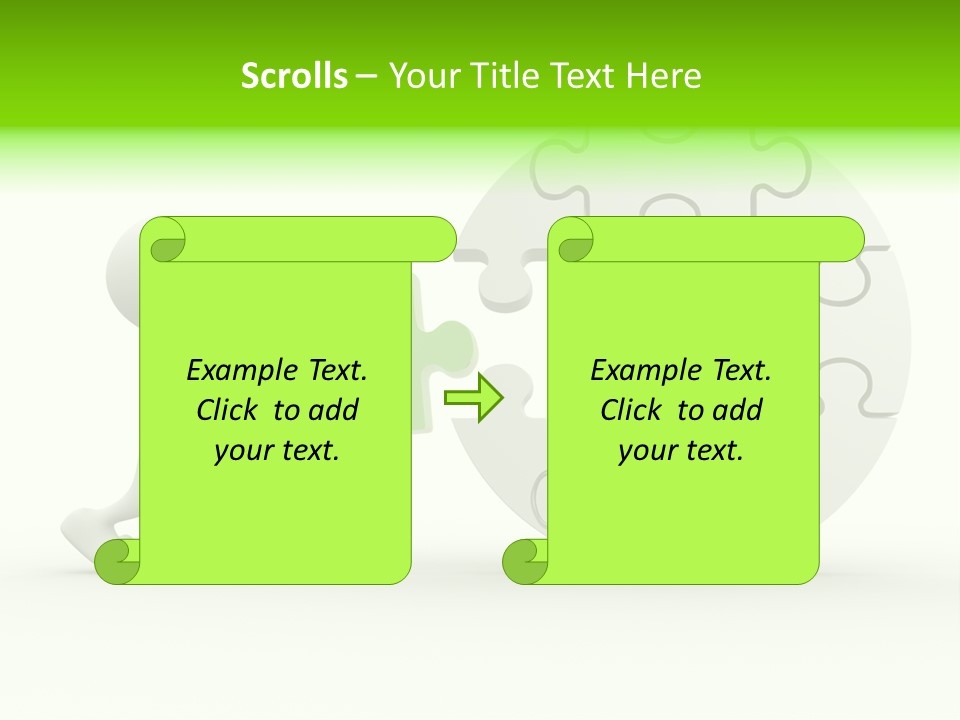 Scrolls – Your Title Text Here

Example Text. Click to add your text.

Example Text. Click to add your text.